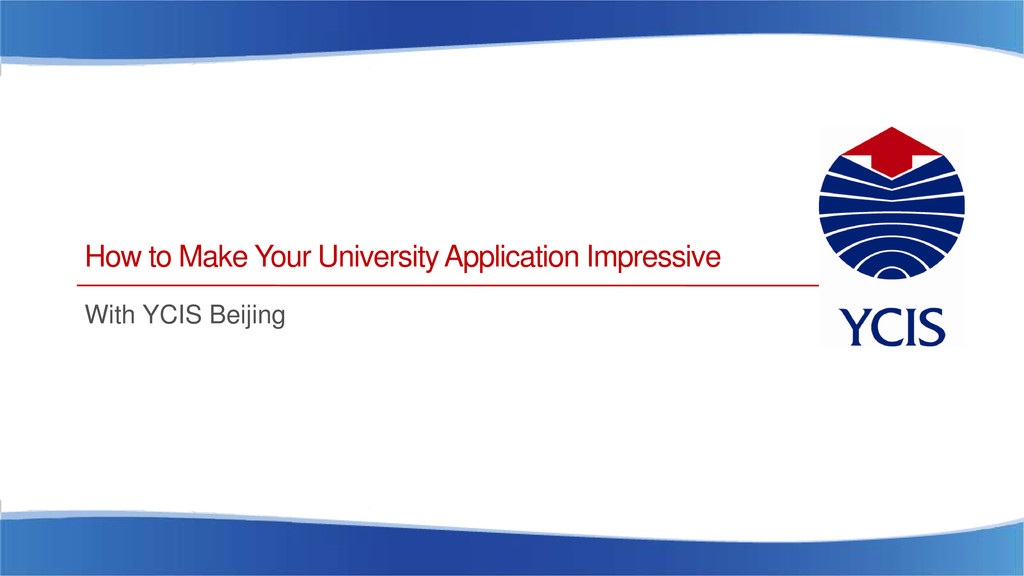 How to Make Your University Application Impressive

With YCIS Beijing

YCIS